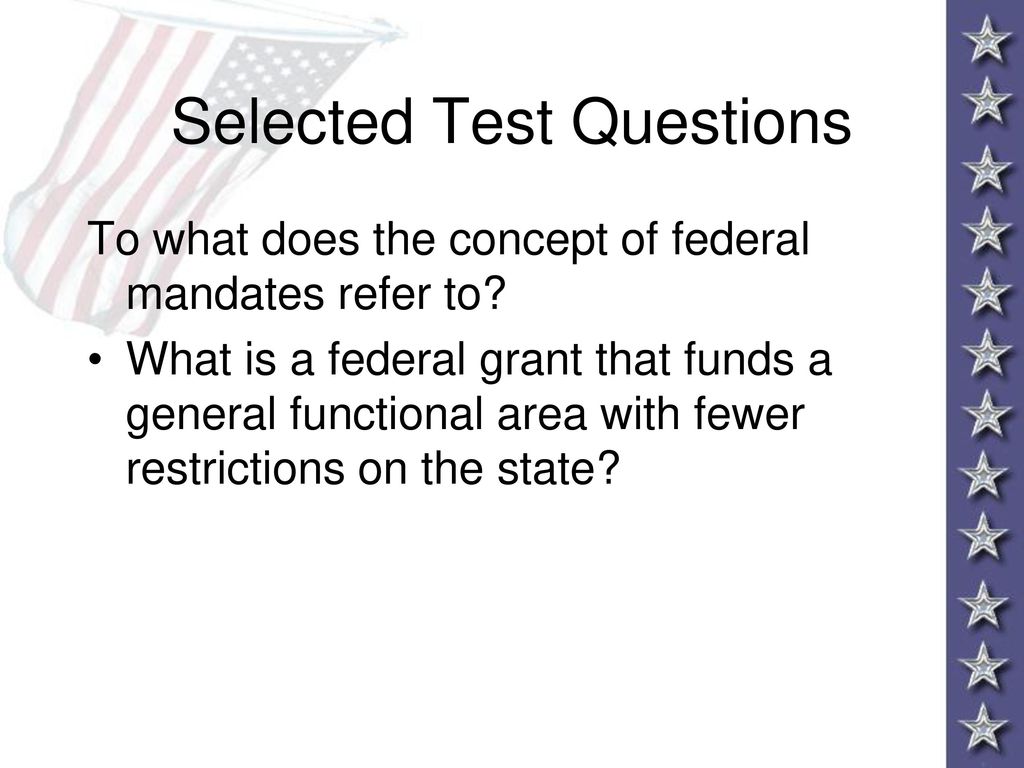 Selected Test Questions

To what does the concept of federal mandates refer to?

• What is a federal grant that funds a general functional area with fewer restrictions on the state?